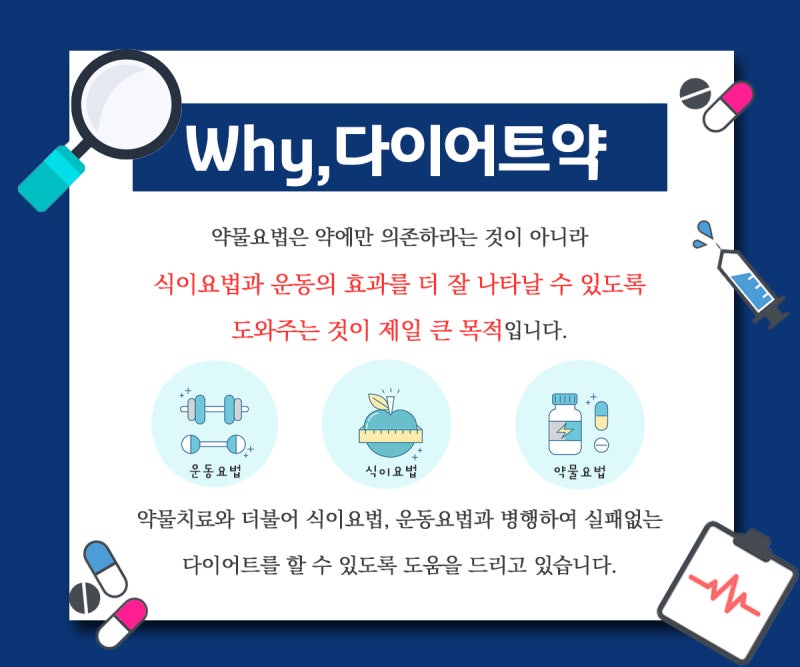 Why,다이어트약

약물요법은 약에만 의존하라는 것이 아니라 식이요법과 운동의 효과를 더 잘 나타날 수 있도록 도와주는 것이 제일 큰 목적입니다.

운동요법

식이요법

약물요법

약물치료와 더불어 식이요법, 운동요법과 병행하여 실패없는 다이어트를 할 수 있도록 도움을 드리고 있습니다.